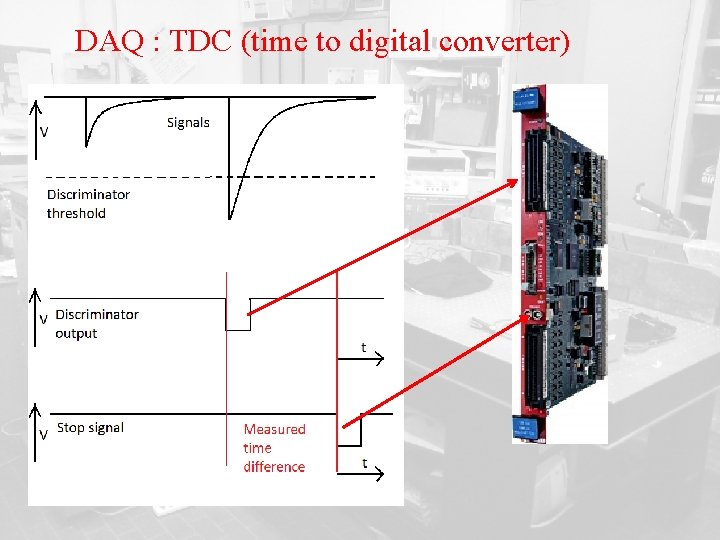 DAQ : TDC (time to digital converter)

V

Signals

Discriminator threshold

V

Discriminator output

t

V

Stop signal

Measured time difference

t